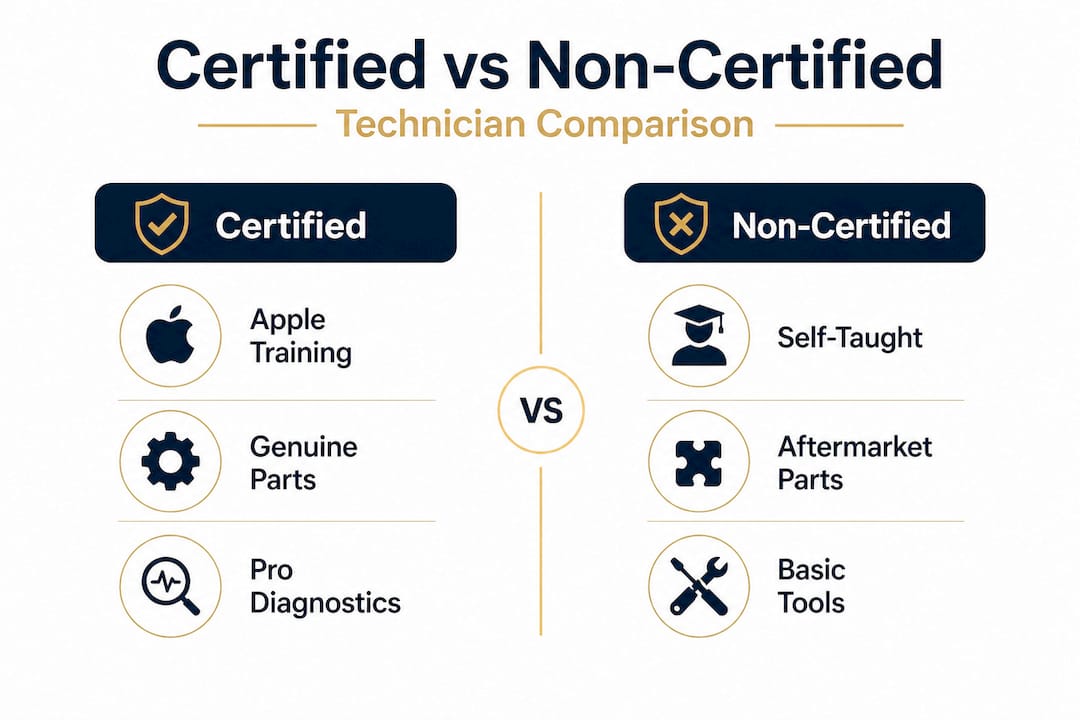 Certified vs Non-Certified

Technician Comparison

Certified

Apple Training

Genuine Parts

Pro Diagnostics

VS

Non-Certified

Self-Taught

Aftermarket Parts

Basic Tools